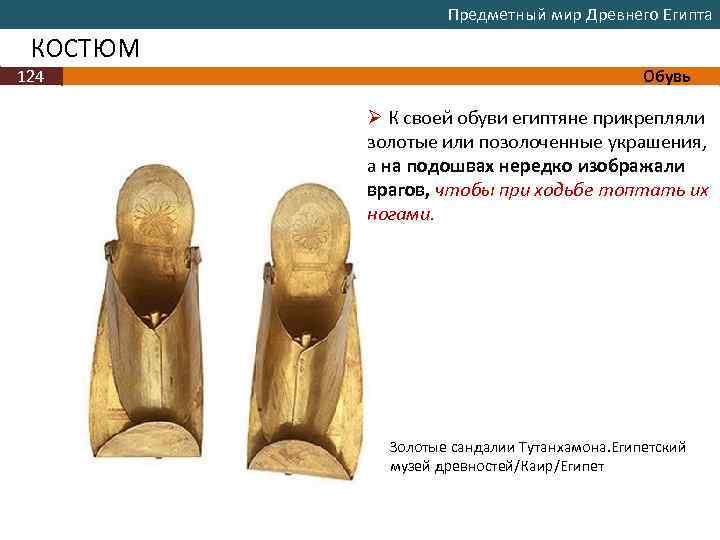 Предметный мир Древнего Египта

КОСТЮМ

124

Обувь

➢ К своей обуви египтяне прикрепляли золотые или позолоченные украшения, а на подошвах нередко изображали врагов, чтобы при ходьбе топтать их ногами.

Золотые сандалии Тутанхамона.Египетский музей древностей/Каир/Египет